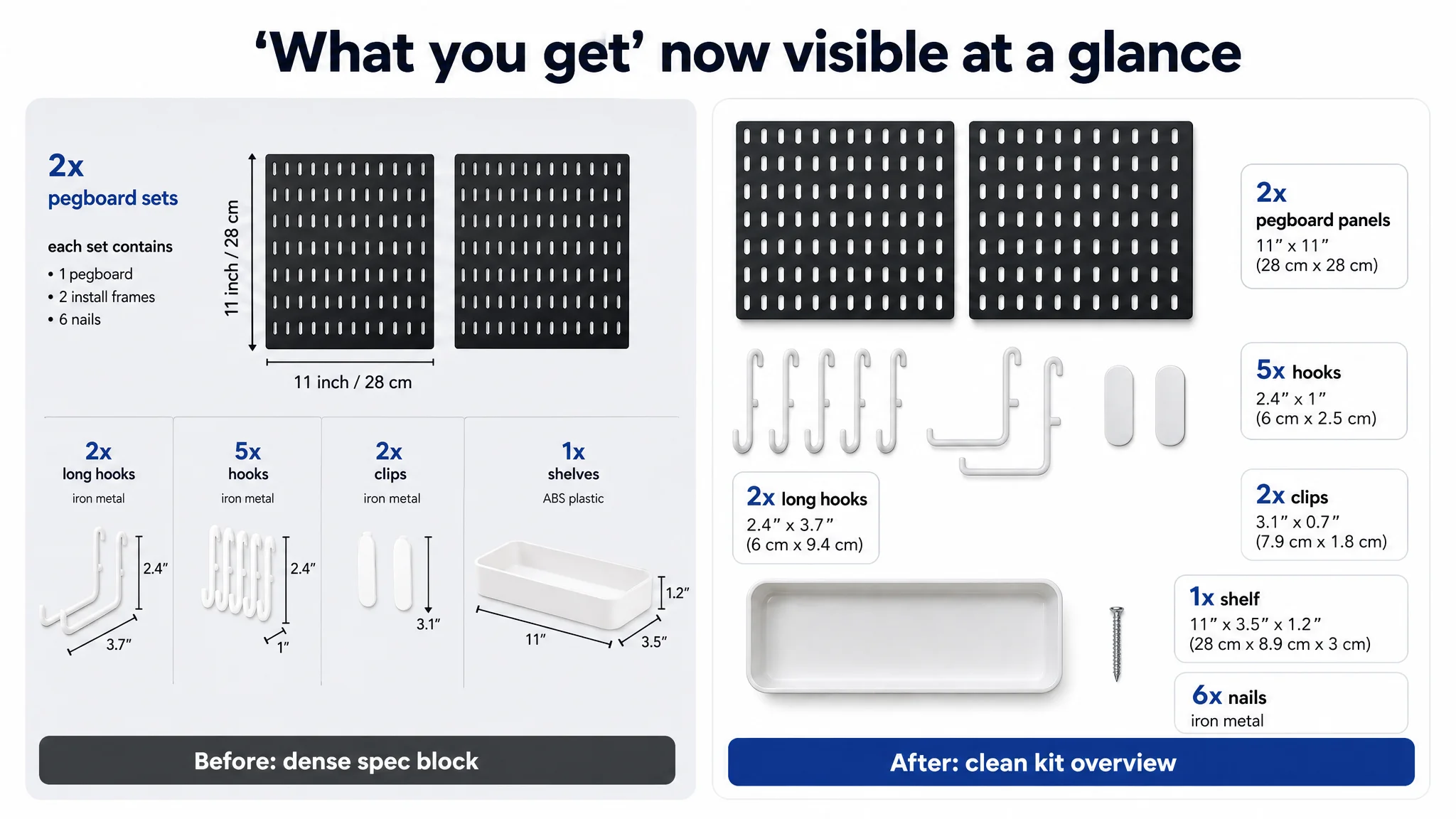 ‘What you get’ now visible at a glance

2x
pegboard sets

each set contains
• 1 pegboard
• 2 install frames
• 6 nails

11 inch / 28 cm

11 inch / 28 cm

2x
long hooks
iron metal

2.4″
3.7″

5x
hooks
iron metal

2.4″
1″

2x
clips
iron metal

3.1″

1x
shelves
ABS plastic

1.2″
11″
3.5″

Before: dense spec block

2x
pegboard panels
11″ x 11″
(28 cm x 28 cm)

5x hooks
2.4″ x 1″
(6 cm x 2.5 cm)

2x long hooks
2.4″ x 3.7″
(6 cm x 9.4 cm)

2x clips
3.1″ x 0.7″
(7.9 cm x 1.8 cm)

1x shelf
11″ x 3.5″ x 1.2″
(28 cm x 8.9 cm x 3 cm)

6x nails
iron metal

After: clean kit overview